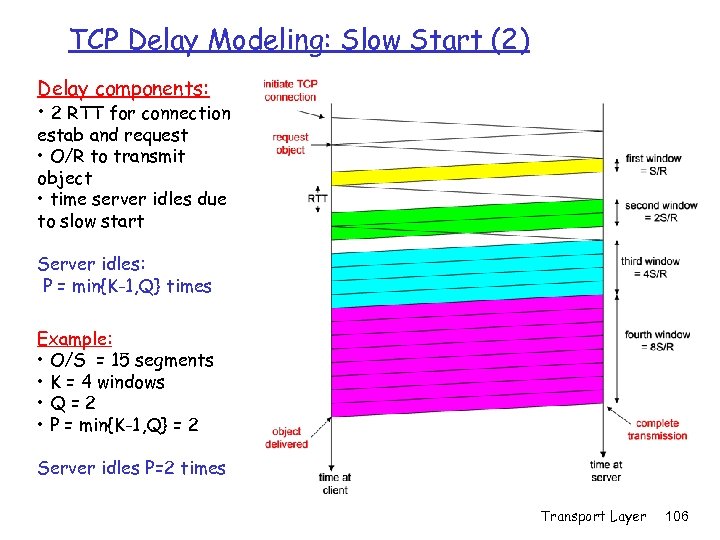 TCP Delay Modeling: Slow Start (2)

Delay components:
• 2 RTT for connection estab and request
• O/R to transmit object
• time server idles due to slow start

Server idles:
P = min{K-1,Q} times

Example:
• O/S = 15 segments
• K = 4 windows
• Q = 2
• P = min{K-1,Q} = 2

Server idles P=2 times

initiate TCP connection

request object

RTT

first window = S/R

second window = 2S/R

third window = 4S/R

fourth window = 8S/R

object delivered

complete transmission

time at client

time at server

Transport Layer 106